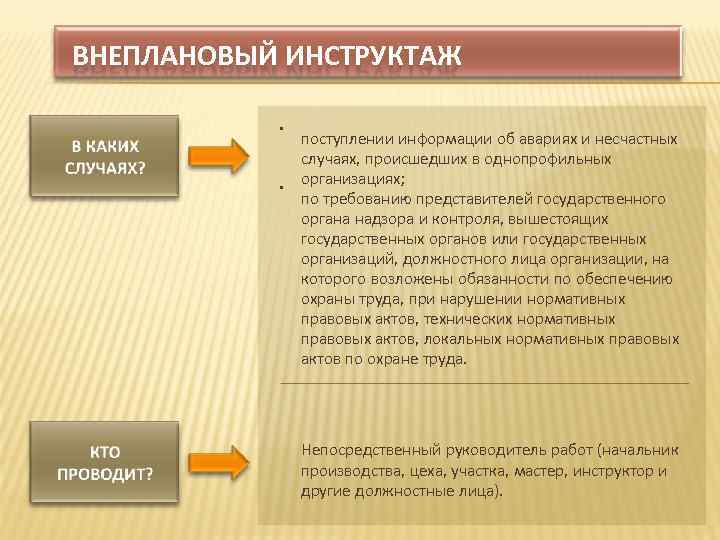 ВНЕПЛАНОВЫЙ ИНСТРУКТАЖ

В КАКИХ СЛУЧАЯХ?

• поступлении информации об авариях и несчастных случаях, происшедших в однопрофильных организациях;
• по требованию представителей государственного органа надзора и контроля, вышестоящих государственных органов или государственных организаций, должностного лица организации, на которого возложены обязанности по обеспечению охраны труда, при нарушении нормативных правовых актов, технических нормативных правовых актов, локальных нормативных правовых актов по охране труда.

КТО ПРОВОДИТ?

Непосредственный руководитель работ (начальник производства, цеха, участка, мастер, инструктор и другие должностные лица).